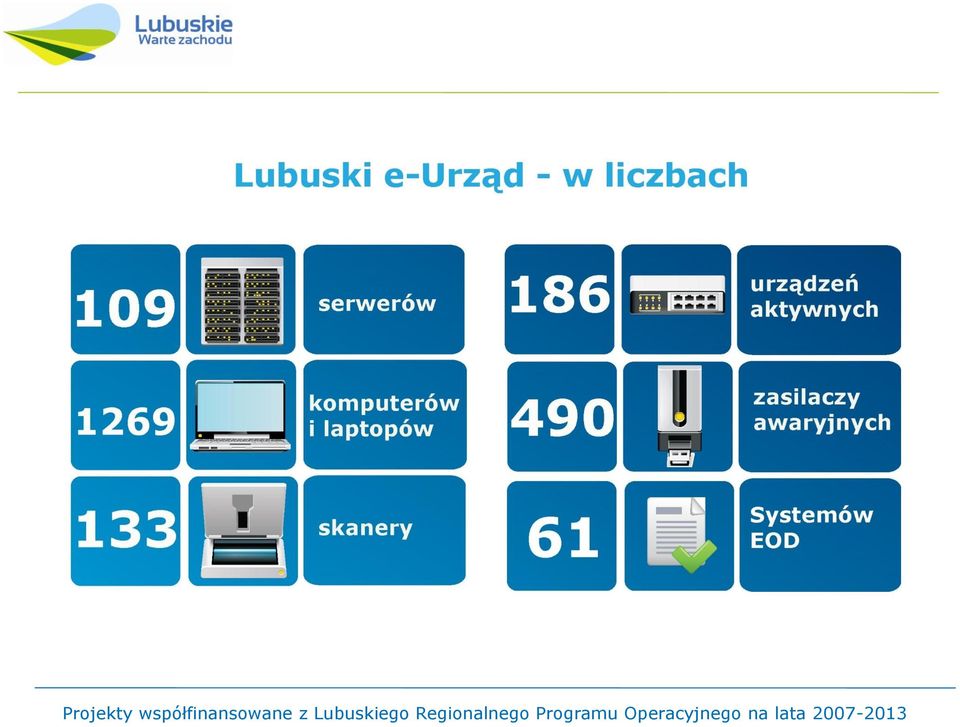 Lubuskie
Warte zachodu

Lubuski e-Urząd - w liczbach

109 serwerów

1269 komputerów i laptopów

133 skanery

186 urządzeń aktywnych

490 zasilaczy awaryjnych

61 Systemów EOD

Projekty współfinansowane z Lubuskiego Regionalnego Programu Operacyjnego na lata 2007-2013